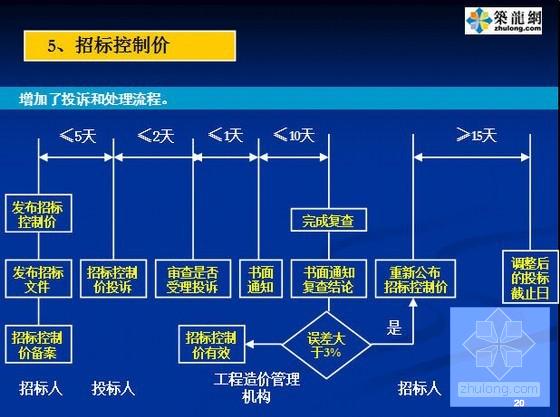 築龍網
zhulong.com

5、招标控制价

增加了投诉和处理流程。

≤5天 ≤2天 ≤1天 ≤10天 ≥15天

发布招标控制价

完成复查

发布招标文件

招标控制价投诉

审查是否受理投诉

书面通知

书面通知复查结论

重新公布招标控制价

调整后的投标截止日

招标控制价备案

招标控制价有效

误差大于3%

是

招标人 投标人 工程造价管理机构 招标人

zhulong.com

20